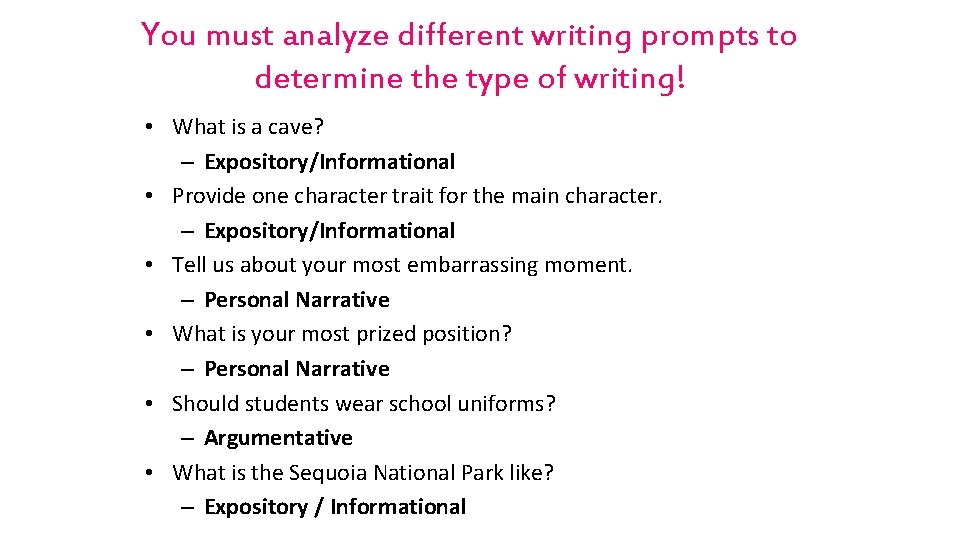 You must analyze different writing prompts to determine the type of writing!

• What is a cave?
  – Expository/Informational
• Provide one character trait for the main character.
  – Expository/Informational
• Tell us about your most embarrassing moment.
  – Personal Narrative
• What is your most prized position?
  – Personal Narrative
• Should students wear school uniforms?
  – Argumentative
• What is the Sequoia National Park like?
  – Expository / Informational